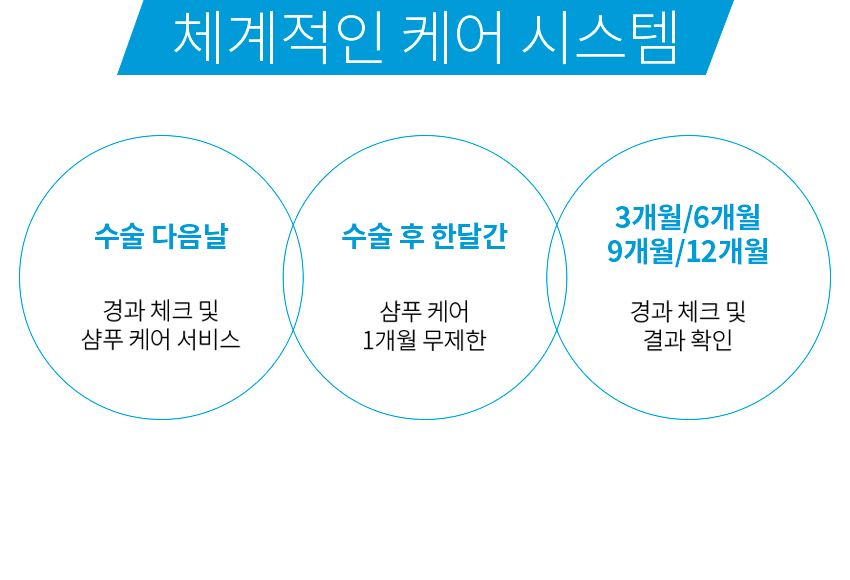 체계적인 케어 시스템

수술 다음날

경과 체크 및
샴푸 케어 서비스

수술 후 한달간

샴푸 케어
1개월 무제한

3개월/6개월
9개월/12개월

경과 체크 및
결과 확인